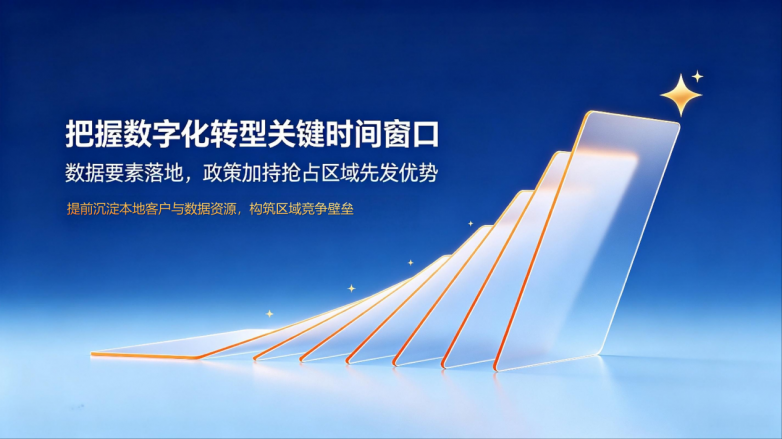 把握数字化转型关键时间窗口

数据要素落地，政策加持抢占区域先发优势

提前沉淀本地客户与数据资源，构筑区域竞争壁垒